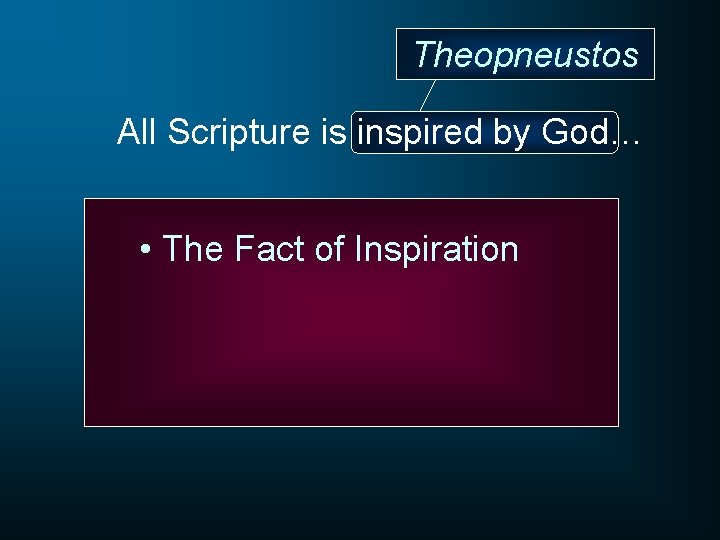 Theopneustos

All Scripture is inspired by God...

• The Fact of Inspiration